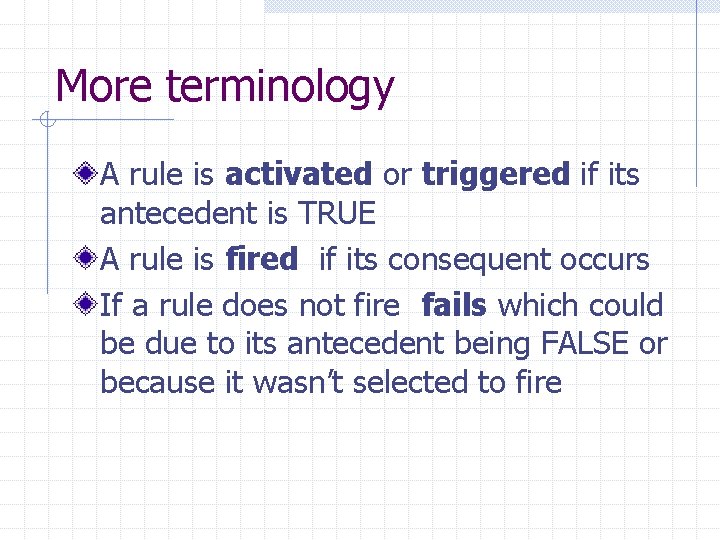 More terminology

A rule is activated or triggered if its antecedent is TRUE

A rule is fired if its consequent occurs

If a rule does not fire fails which could be due to its antecedent being FALSE or because it wasn't selected to fire